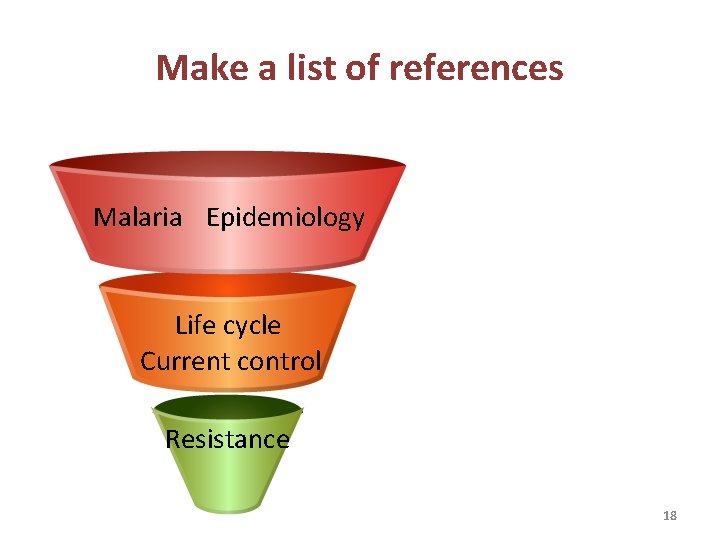 Make a list of references

Malaria Epidemiology

Life cycle
Current control

Resistance

18